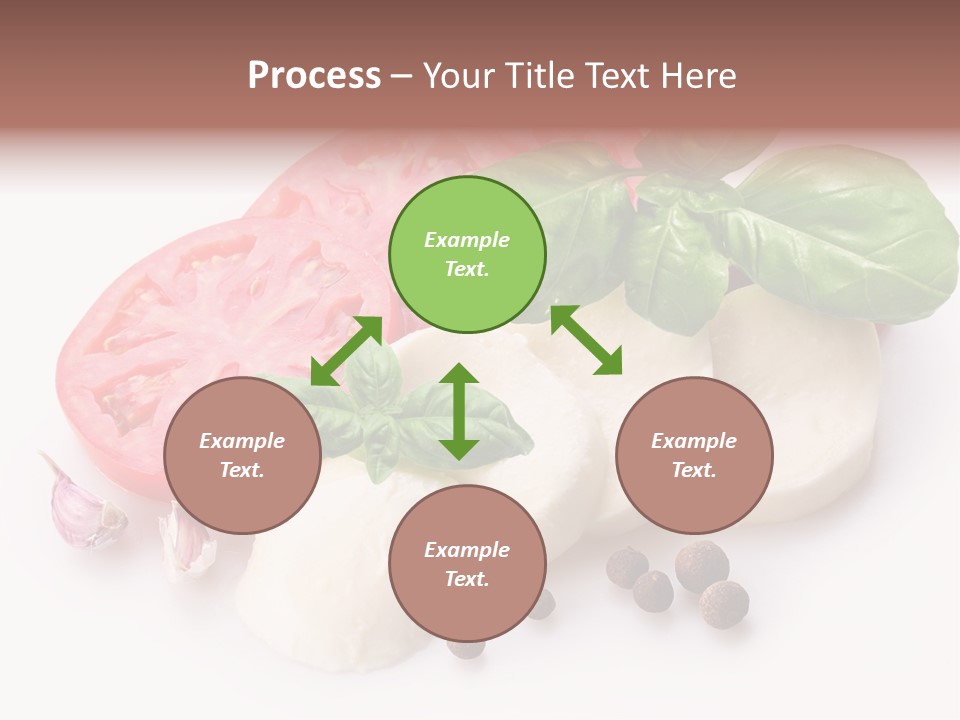 Process – Your Title Text Here

Example Text.

Example Text.

Example Text.

Example Text.